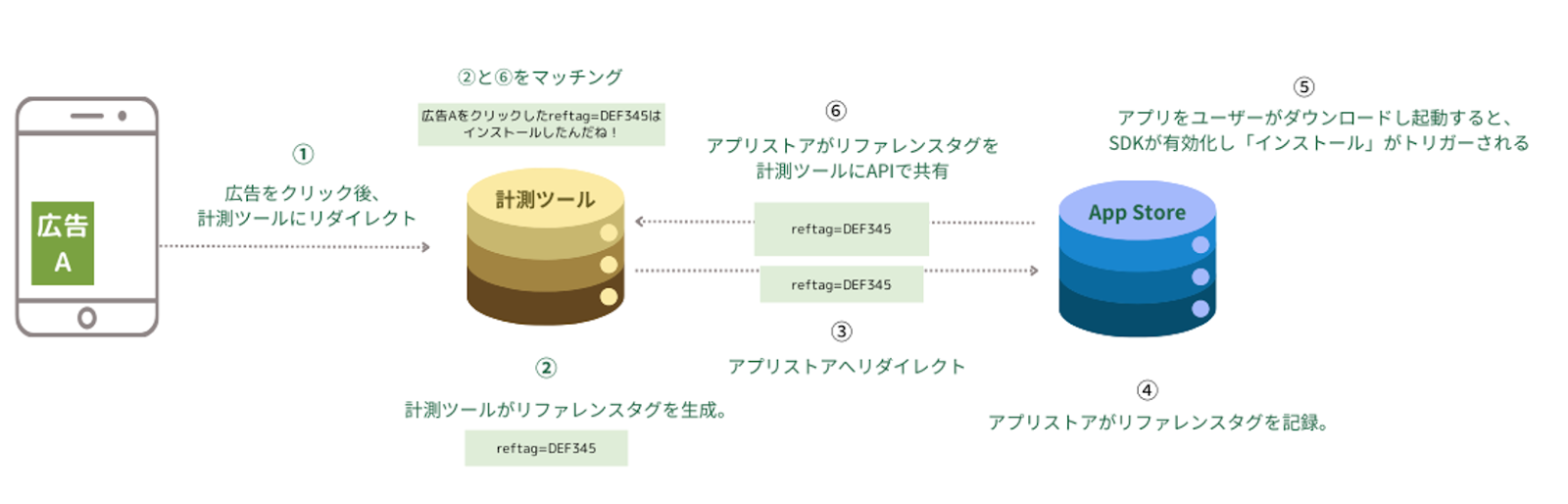 広告
A

①
広告をクリック後、
計測ツールにリダイレクト

②と⑥をマッチング

広告Aをクリックしたreftag=DEF345は
インストールしたんだね！

計測ツール

②
計測ツールがリファレンスタグを生成。

reftag=DEF345

⑥
アプリストアがリファレンスタグを
計測ツールにAPIで共有

reftag=DEF345

reftag=DEF345

③
アプリストアへリダイレクト

⑤
アプリをユーザーがダウンロードし起動すると、
SDKが有効化し「インストール」がトリガーされる

App Store

④
アプリストアがリファレンスタグを記録。